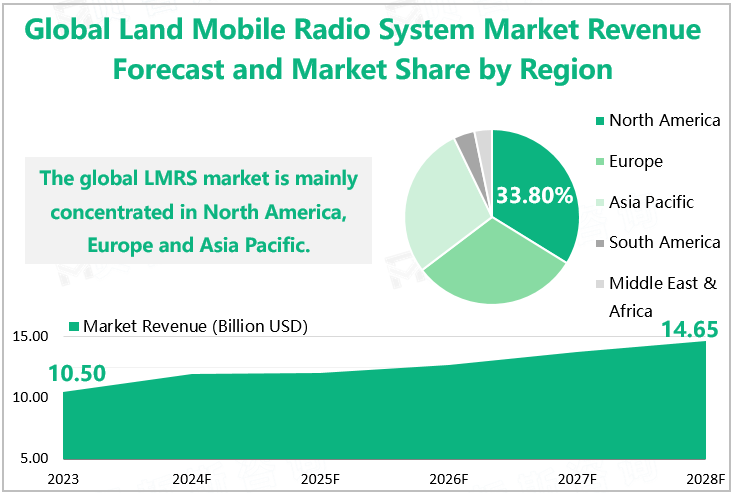 Global Land Mobile Radio System Market Revenue Forecast and Market Share by Region

The global LMRS market is mainly concentrated in North America, Europe and Asia Pacific.

33.80%

North America
Europe
Asia Pacific
South America
Middle East & Africa

Market Revenue (Billion USD)

15.00
10.00
5.00

10.50
14.65

2023
2024F
2025F
2026F
2027F
2028F